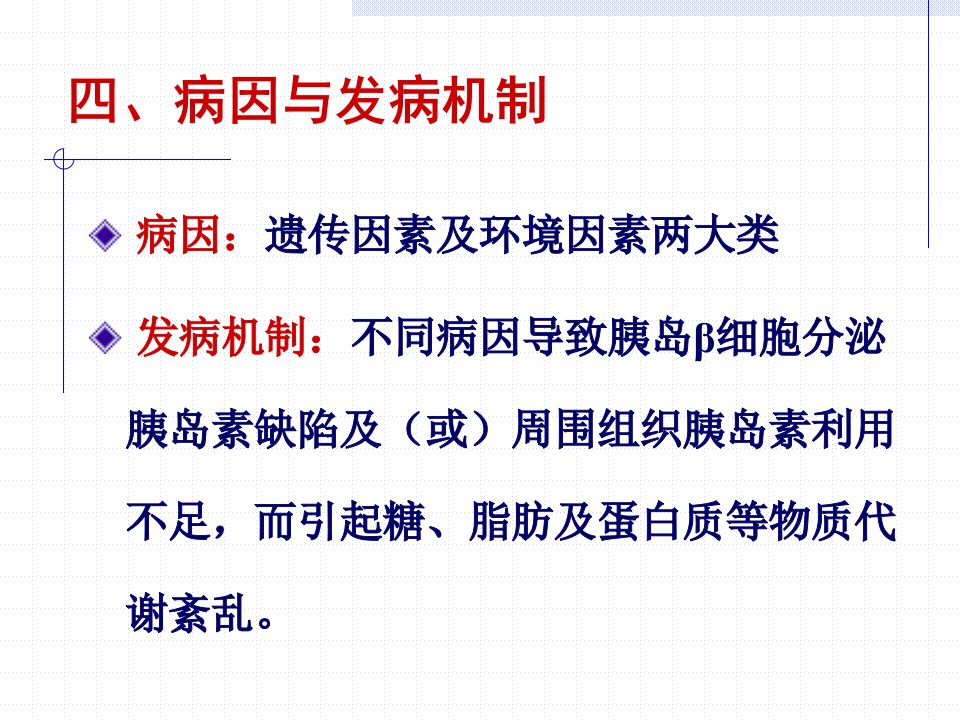 四、病因与发病机制

病因：遗传因素及环境因素两大类

发病机制：不同病因导致胰岛β细胞分泌胰岛素缺陷及（或）周围组织胰岛素利用不足，而引起糖、脂肪及蛋白质等物质代谢紊乱。